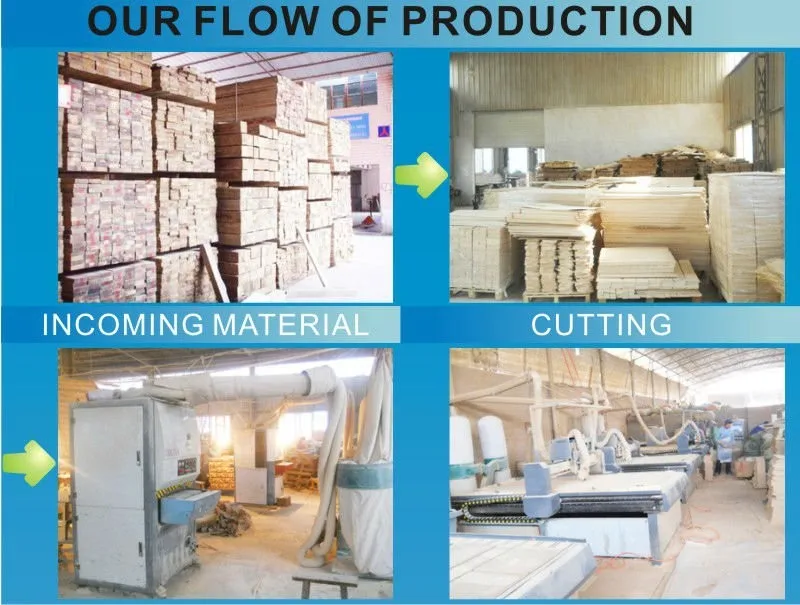 OUR FLOW OF PRODUCTION

INCOMING MATERIAL

CUTTING